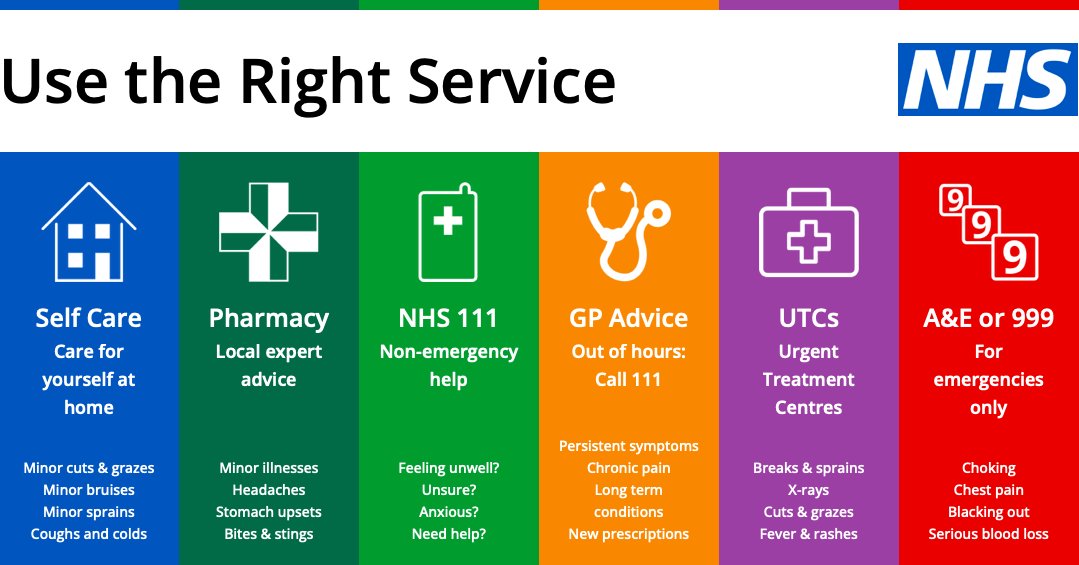 Use the Right Service

NHS

Self Care
Care for yourself at home

Minor cuts & grazes
Minor bruises
Minor sprains
Coughs and colds

Pharmacy
Local expert advice

Minor illnesses
Headaches
Stomach upsets
Bites & stings

NHS 111
Non-emergency help

Feeling unwell?
Unsure?
Anxious?
Need help?

GP Advice
Out of hours: Call 111

Persistent symptoms
Chronic pain
Long term conditions
New prescriptions

UTCs
Urgent Treatment Centres

Breaks & sprains
X-rays
Cuts & grazes
Fever & rashes

9 9 9

A&E or 999
For emergencies only

Choking
Chest pain
Blacking out
Serious blood loss